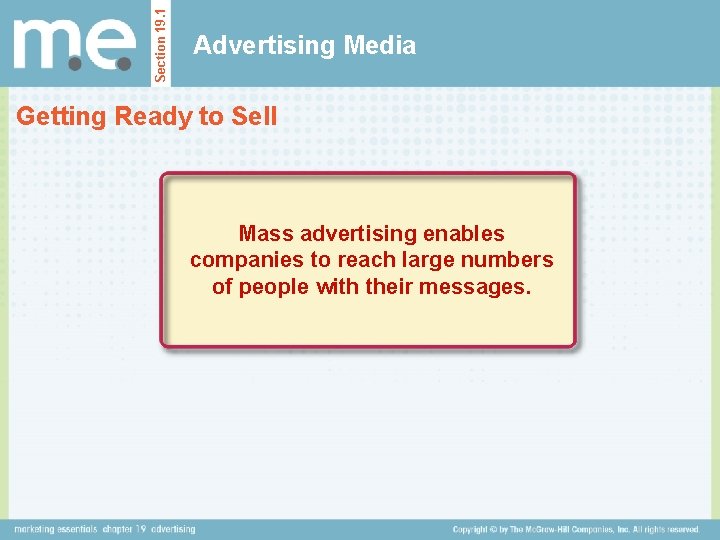 m.e.

Section 19.1

Advertising Media

Getting Ready to Sell

Mass advertising enables companies to reach large numbers of people with their messages.

marketing essentials chapter 19 advertising

Copyright © by The McGraw-Hill Companies, Inc. All rights reserved.